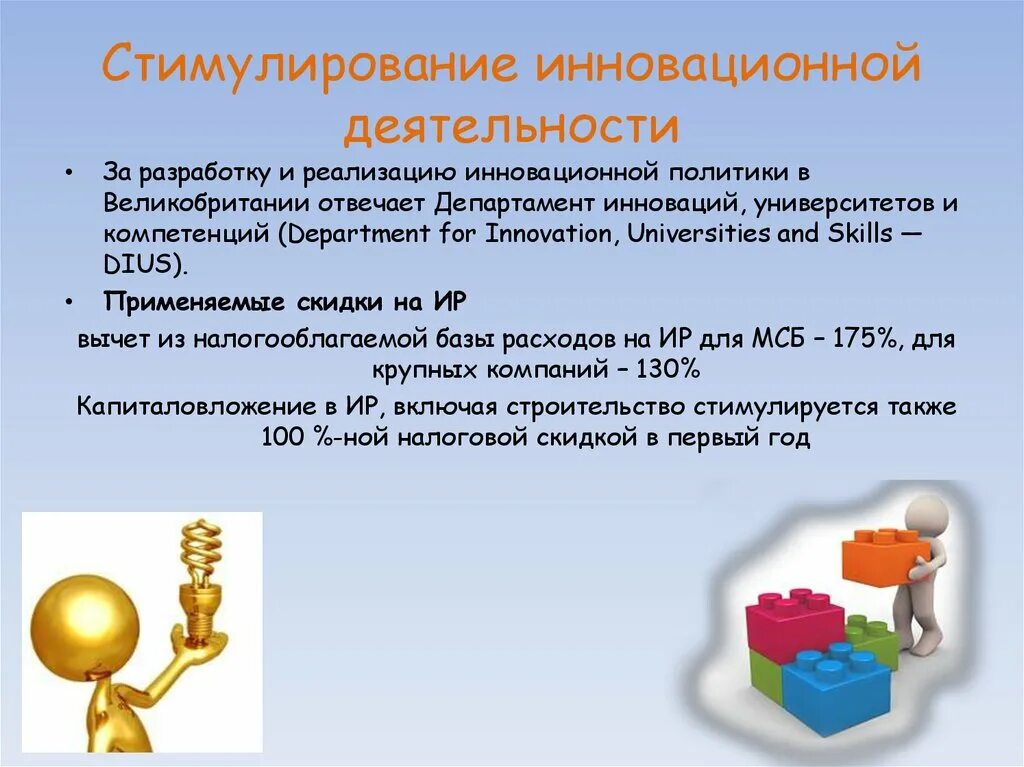 Стимулирование инновационной деятельности

• За разработку и реализацию инновационной политики в Великобритании отвечает Департамент инноваций, университетов и компетенций (Department for Innovation, Universities and Skills — DIUS).

• Применяемые скидки на ИР

вычет из налогооблагаемой базы расходов на ИР для МСБ – 175%, для крупных компаний – 130%

Капиталовложение в ИР, включая строительство стимулируется также 100 %-ной налоговой скидкой в первый год